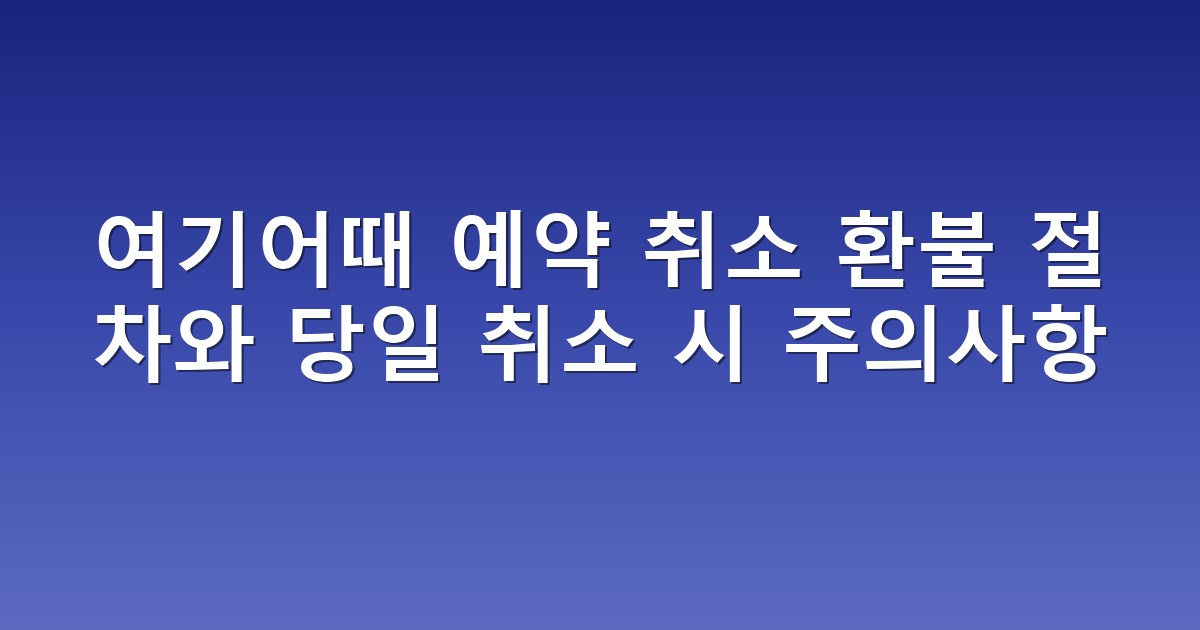 여기어때 예약 취소 환불 절차와 당일 취소 시 주의사항